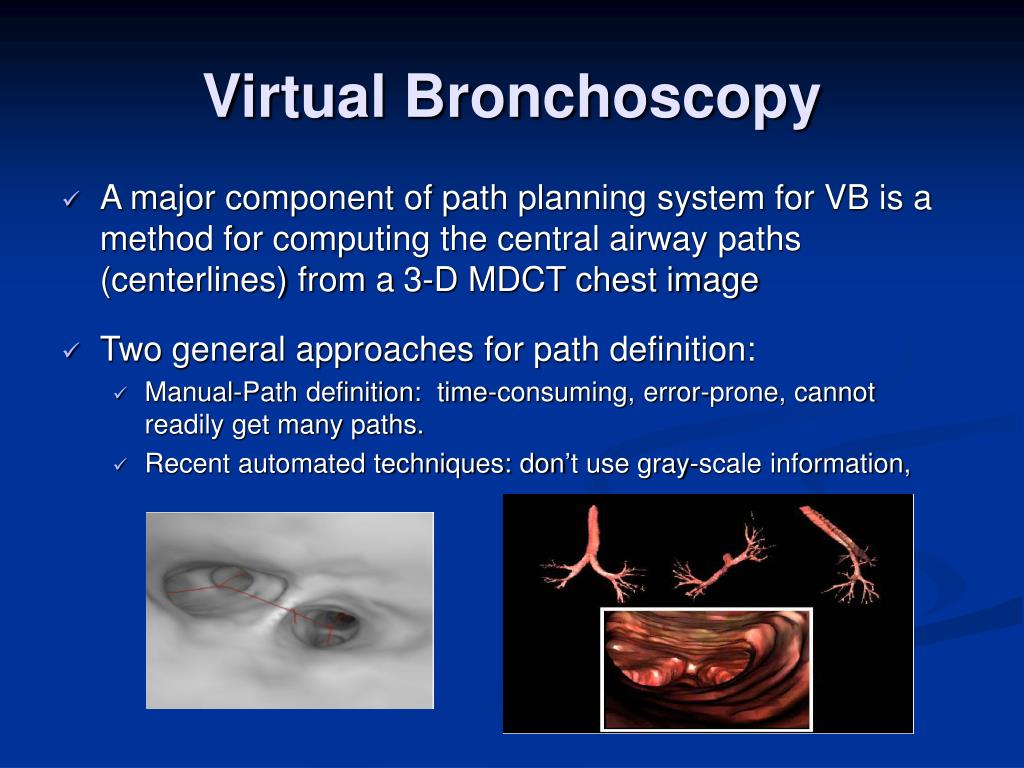 Virtual Bronchoscopy

✓ A major component of path planning system for VB is a method for computing the central airway paths (centerlines) from a 3-D MDCT chest image

✓ Two general approaches for path definition:
  ✓ Manual-Path definition: time-consuming, error-prone, cannot readily get many paths.
  ✓ Recent automated techniques: don't use gray-scale information,